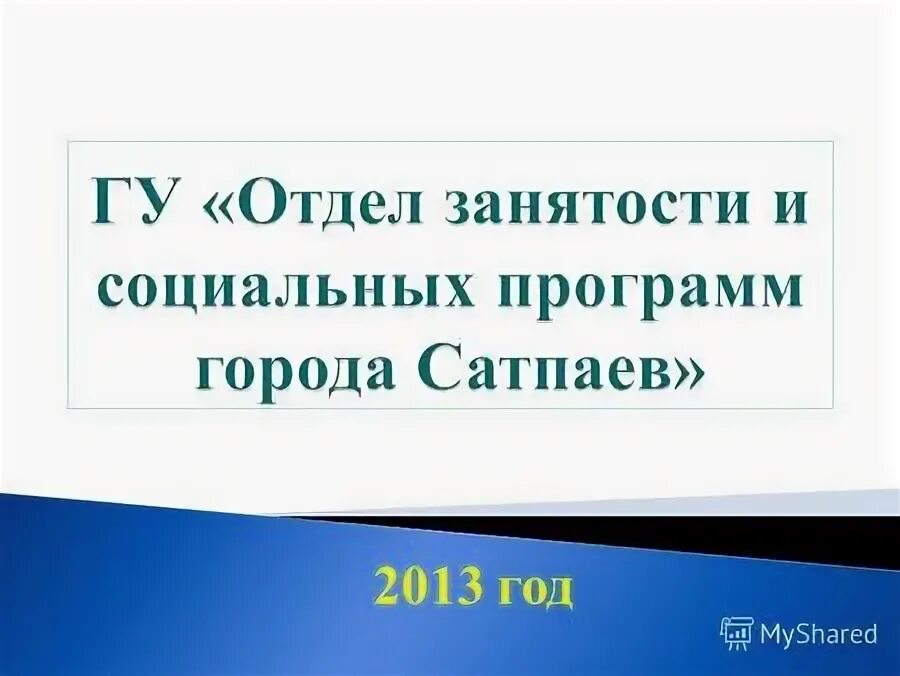 ГУ «Отдел занятости и социальных программ города Сатпаев»

2013 год

MyShared